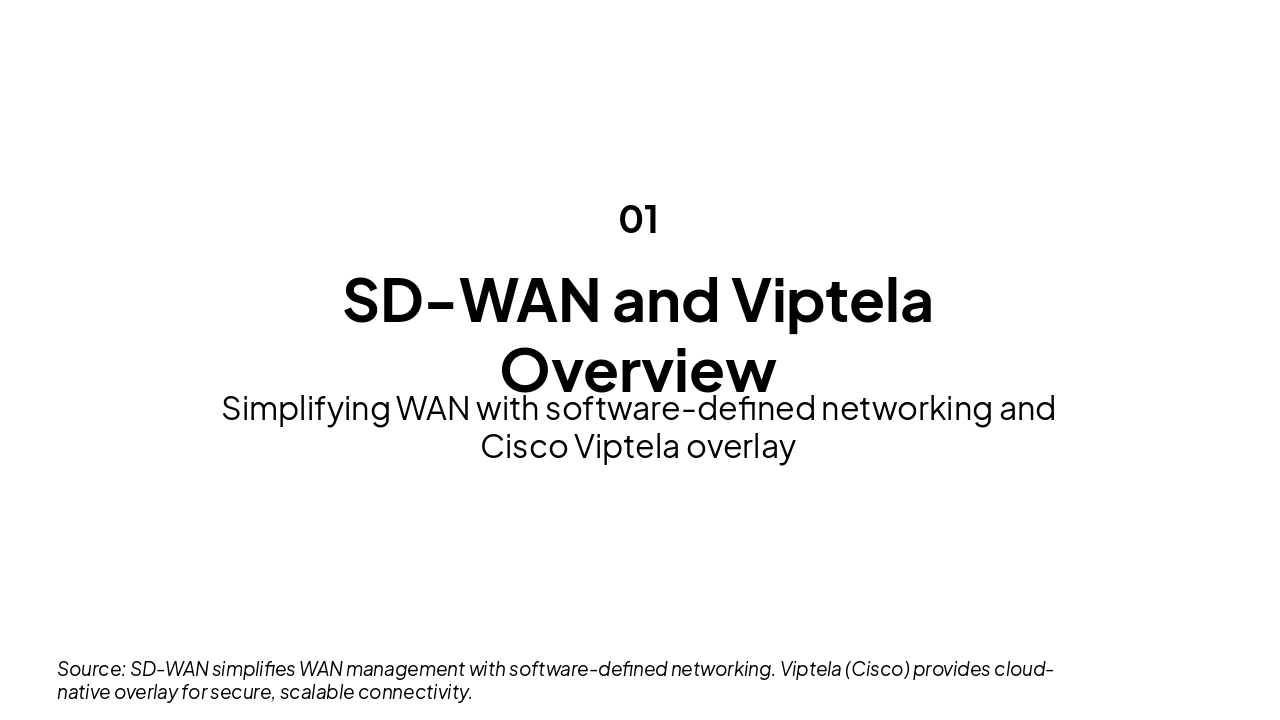 01

SD-WAN and Viptela Overview

Simplifying WAN with software-defined networking and Cisco Viptela overlay

Source: SD-WAN simplifies WAN management with software-defined networking. Viptela (Cisco) provides cloud-native overlay for secure, scalable connectivity.